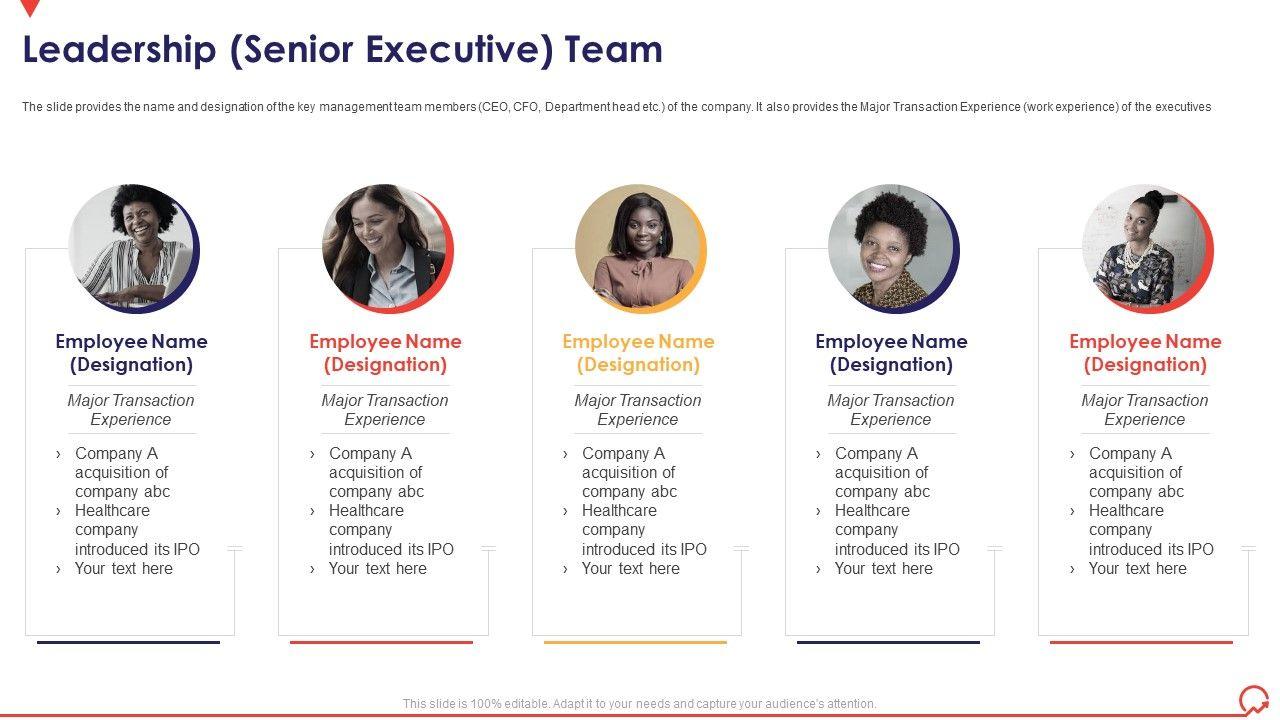 Leadership (Senior Executive) Team

The slide provides the name and designation of the key management team members (CEO, CFO, Department head etc.) of the company. It also provides the Major Transaction Experience (work experience) of the executives

Employee Name (Designation)

Major Transaction Experience

› Company A acquisition of company abc
› Healthcare company introduced its IPO
› Your text here

Employee Name (Designation)

Major Transaction Experience

› Company A acquisition of company abc
› Healthcare company introduced its IPO
› Your text here

Employee Name (Designation)

Major Transaction Experience

› Company A acquisition of company abc
› Healthcare company introduced its IPO
› Your text here

Employee Name (Designation)

Major Transaction Experience

› Company A acquisition of company abc
› Healthcare company introduced its IPO
› Your text here

Employee Name (Designation)

Major Transaction Experience

› Company A acquisition of company abc
› Healthcare company introduced its IPO
› Your text here

This slide is 100% editable. Adapt it to your needs and capture your audience's attention.